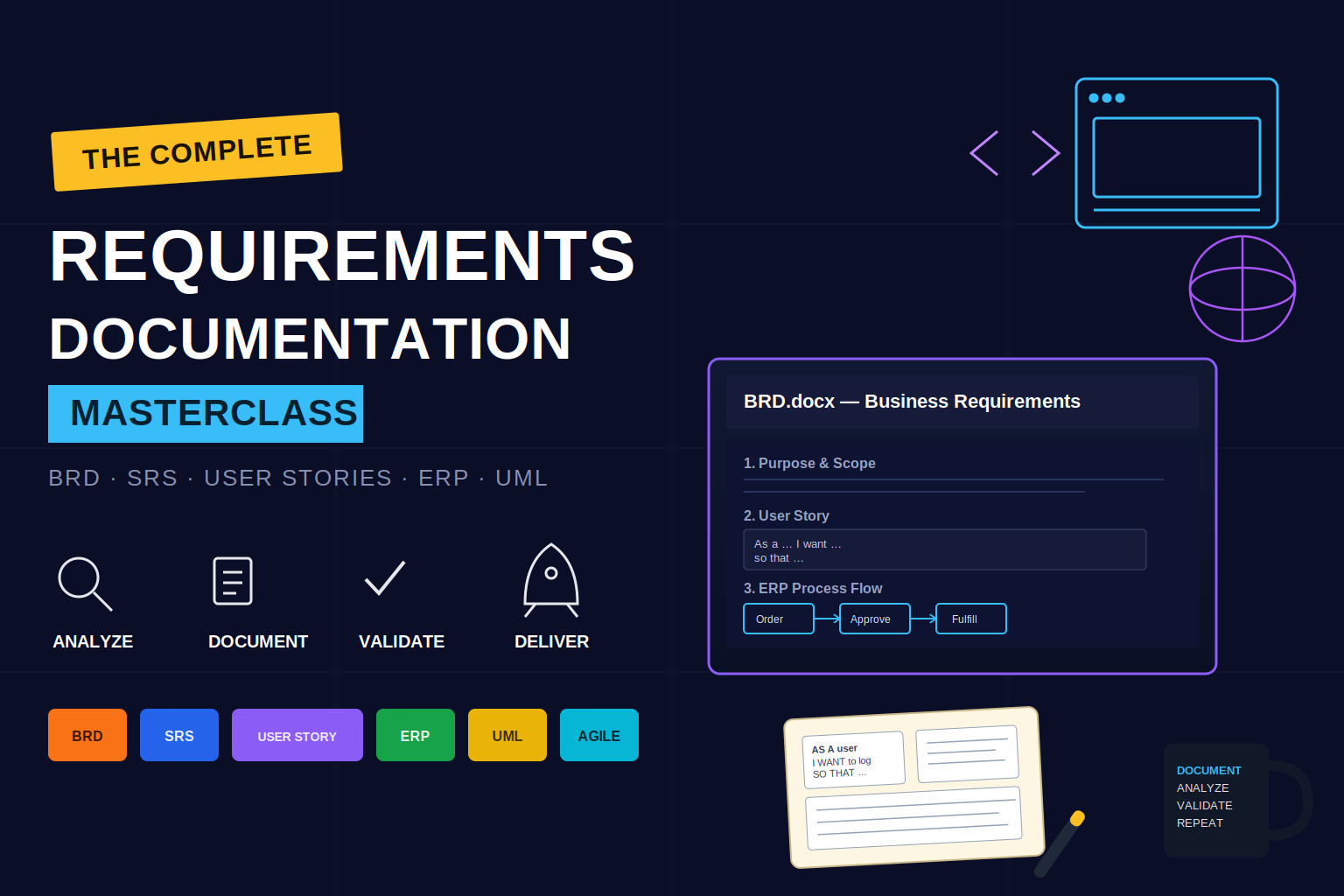 THE COMPLETE

REQUIREMENTS

DOCUMENTATION

MASTERCLASS

BRD · SRS · USER STORIES · ERP · UML

ANALYZE DOCUMENT VALIDATE DELIVER

BRD SRS USER STORY ERP UML AGILE

BRD.docx — Business Requirements

1. Purpose & Scope

2. User Story

As a … I want …
so that …

3. ERP Process Flow

Order Approve Fulfill

AS A user
I WANT to log
SO THAT …

DOCUMENT
ANALYZE
VALIDATE
REPEAT